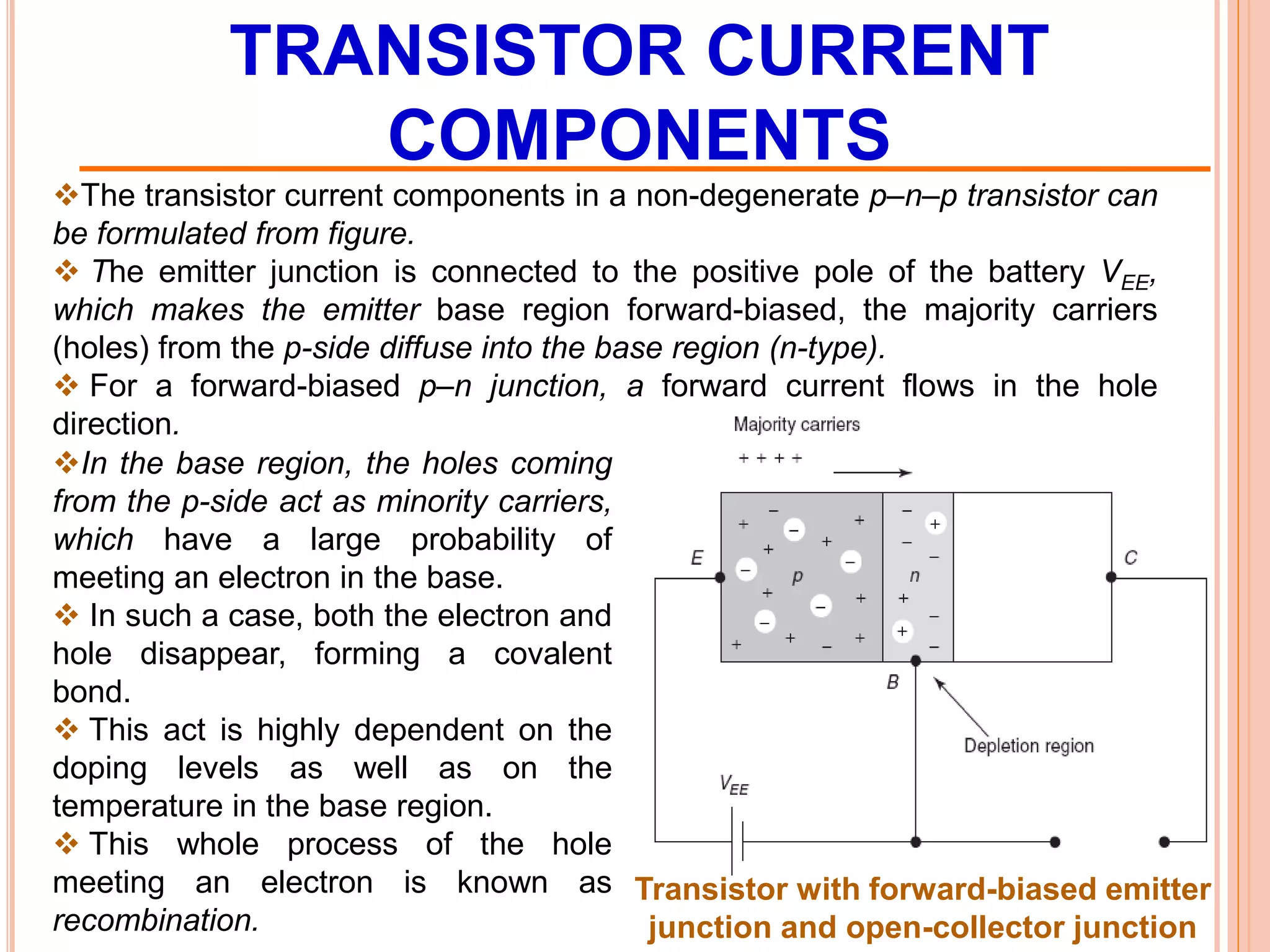 TRANSISTOR CURRENT COMPONENTS

❖The transistor current components in a non-degenerate p–n–p transistor can be formulated from figure.

❖ The emitter junction is connected to the positive pole of the battery $V_{EE}$, which makes the emitter base region forward-biased, the majority carriers (holes) from the p-side diffuse into the base region (n-type).

❖ For a forward-biased p–n junction, a forward current flows in the hole direction.

❖In the base region, the holes coming from the p-side act as minority carriers, which have a large probability of meeting an electron in the base.

❖ In such a case, both the electron and hole disappear, forming a covalent bond.

❖ This act is highly dependent on the doping levels as well as on the temperature in the base region.

❖ This whole process of the hole meeting an electron is known as recombination.

Majority carriers

+ + + +

E

p

n

C

B

Depletion region

$V_{EE}$

Transistor with forward-biased emitter junction and open-collector junction